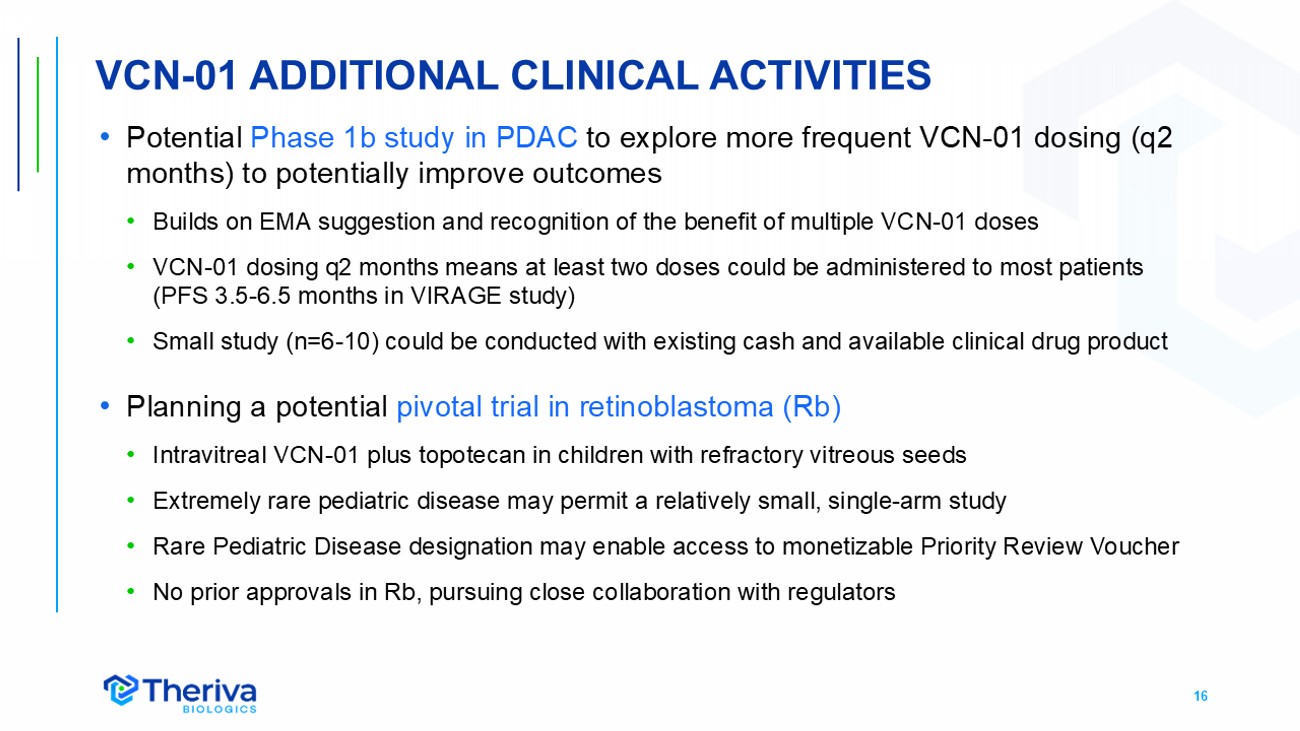 VCN-01 ADDITIONAL CLINICAL ACTIVITIES

• Potential Phase 1b study in PDAC to explore more frequent VCN-01 dosing (q2 months) to potentially improve outcomes

• Builds on EMA suggestion and recognition of the benefit of multiple VCN-01 doses

• VCN-01 dosing q2 months means at least two doses could be administered to most patients (PFS 3.5-6.5 months in VIRAGE study)

• Small study (n=6-10) could be conducted with existing cash and available clinical drug product

• Planning a potential pivotal trial in retinoblastoma (Rb)

• Intravitreal VCN-01 plus topotecan in children with refractory vitreous seeds

• Extremely rare pediatric disease may permit a relatively small, single-arm study

• Rare Pediatric Disease designation may enable access to monetizable Priority Review Voucher

• No prior approvals in Rb, pursuing close collaboration with regulators

Theriva
BIOLOGICS

16